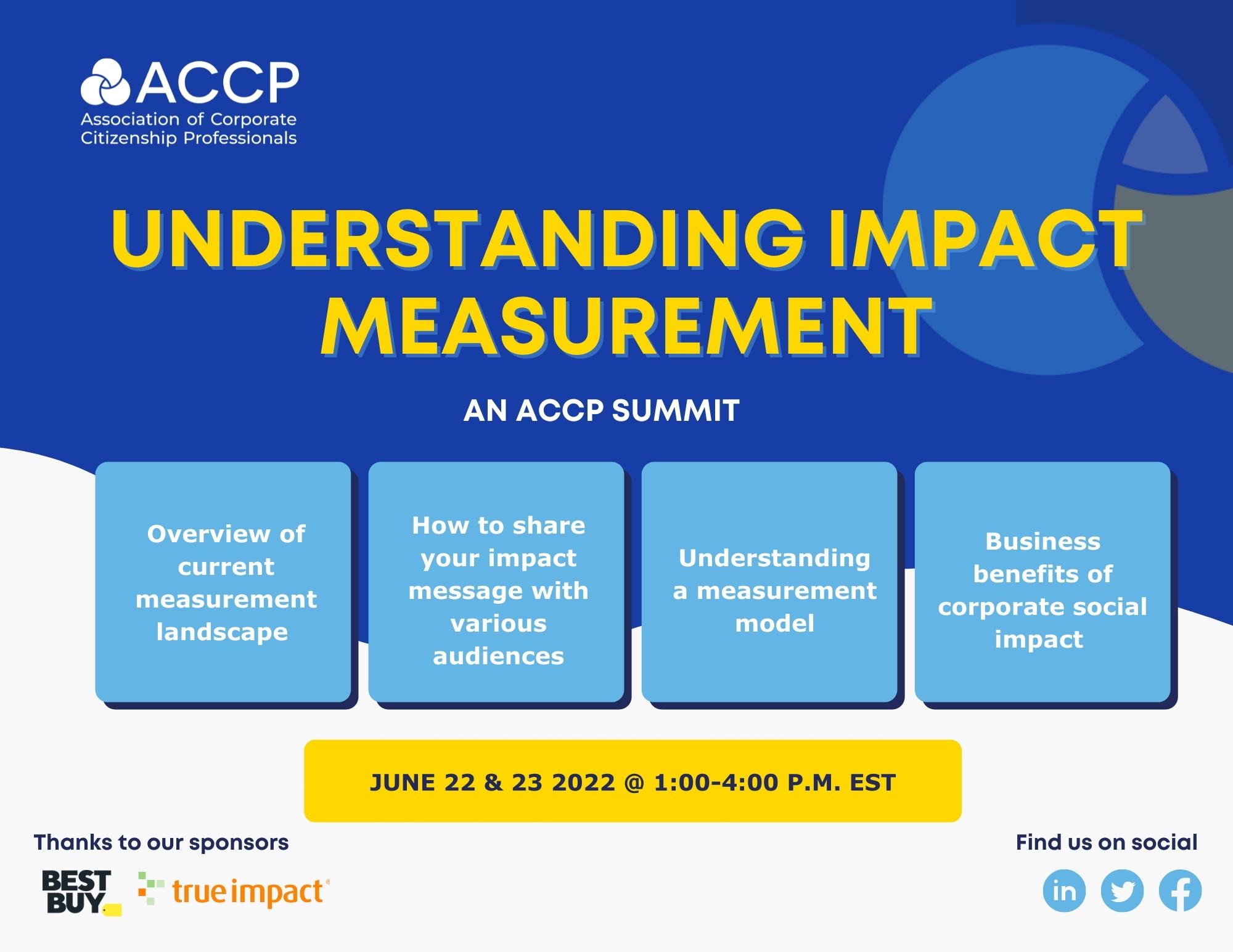 ACCP
Association of Corporate Citizenship Professionals

UNDERSTANDING IMPACT MEASUREMENT

AN ACCP SUMMIT

Overview of current measurement landscape

How to share your impact message with various audiences

Understanding a measurement model

Business benefits of corporate social impact

JUNE 22 & 23 2022 @ 1:00-4:00 P.M. EST

Thanks to our sponsors

BEST BUY

true impact

Find us on social

in